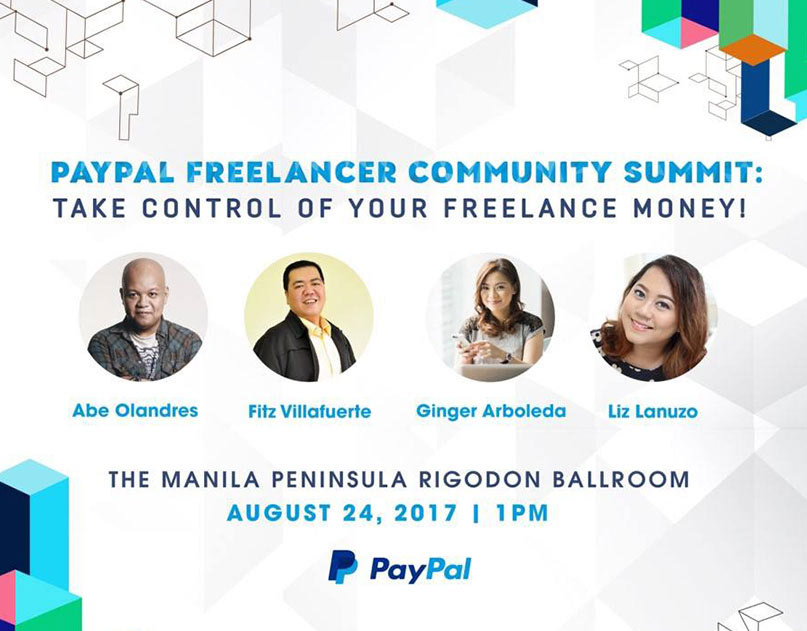 PAYPAL FREELANCER COMMUNITY SUMMIT:
TAKE CONTROL OF YOUR FREELANCE MONEY!

Abe Olandres

Fitz Villafuerte

Ginger Arboleda

Liz Lanuzo

THE MANILA PENINSULA RIGODON BALLROOM
AUGUST 24, 2017 | 1PM

PayPal